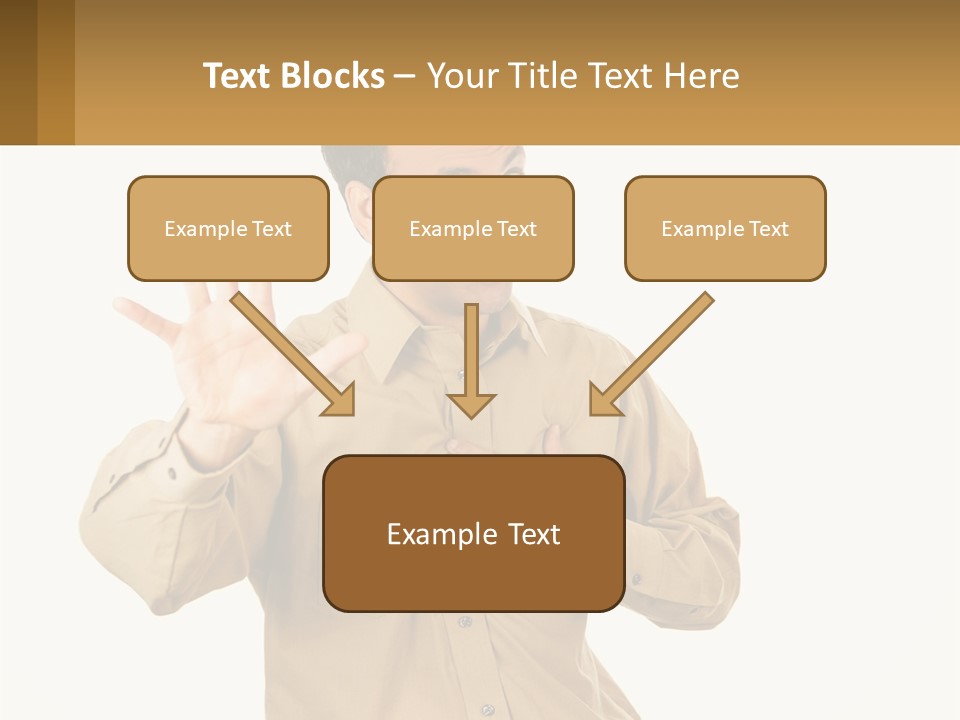 Text Blocks – Your Title Text Here

Example Text

Example Text

Example Text

Example Text